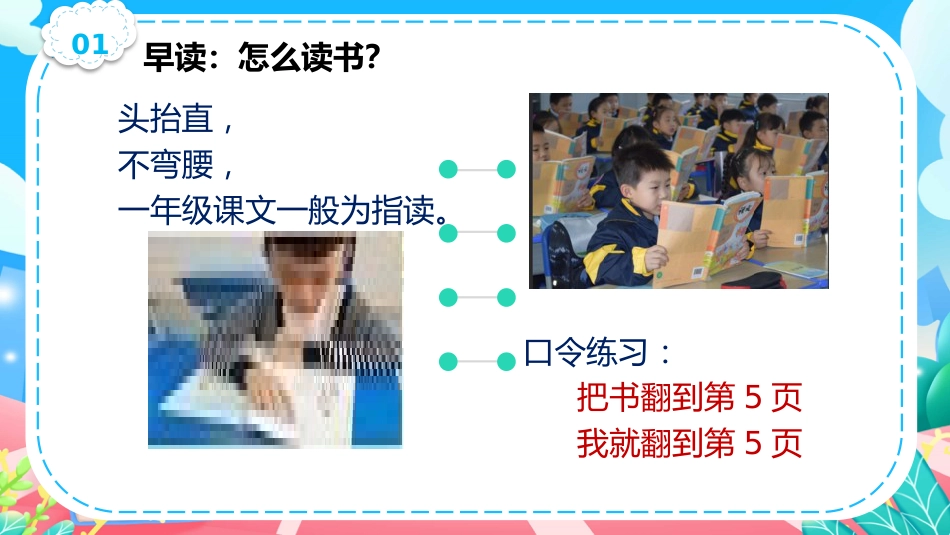 01

早读：怎么读书？

头抬直，
不弯腰，
一年级课文一般为指读。

口令练习：
把书翻到第 5 页
我就翻到第 5 页